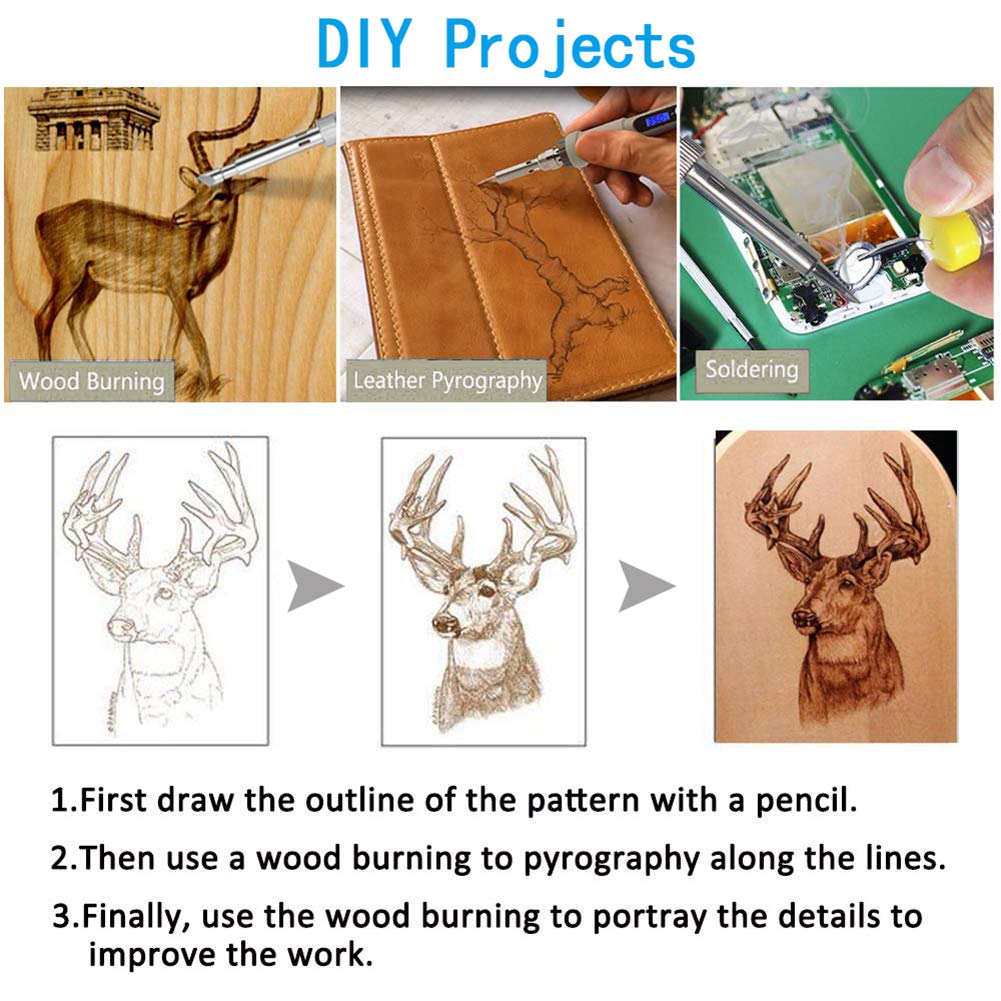 DIY Projects

Wood Burning

Leather Pyrography

Soldering

1.First draw the outline of the pattern with a pencil.

2.Then use a wood burning to pyrography along the lines.

3.Finally, use the wood burning to portray the details to improve the work.